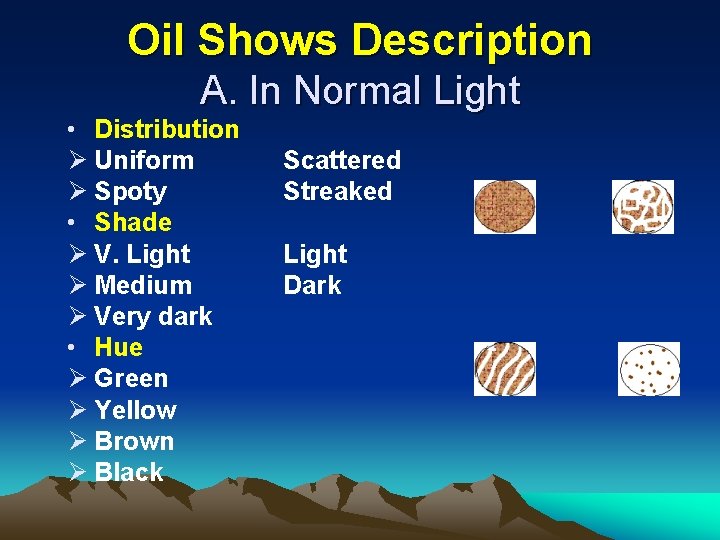 Oil Shows Description
A. In Normal Light

• Distribution
➢ Uniform Scattered
➢ Spoty Streaked
• Shade
➢ V. Light Light
➢ Medium Dark
➢ Very dark
• Hue
➢ Green
➢ Yellow
➢ Brown
➢ Black